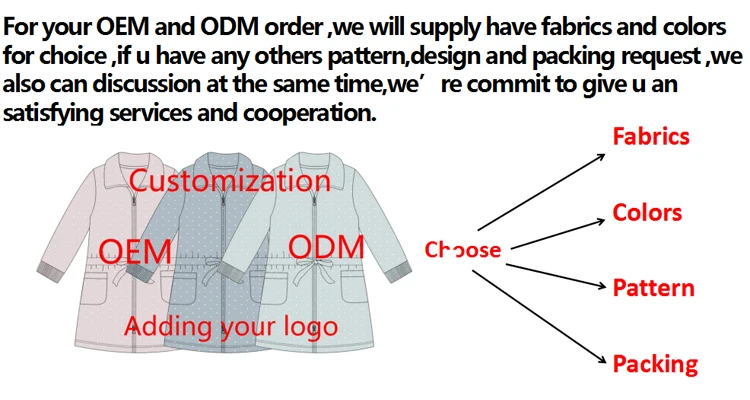 For your OEM and ODM order ,we will supply have fabrics and colors for choice ,if u have any others pattern,design and packing request ,we also can discussion at the same time,we’ re commit to give u an satisfying services and cooperation.

Customization

OEM

ODM

Adding your logo

Choose

Fabrics

Colors

Pattern

Packing